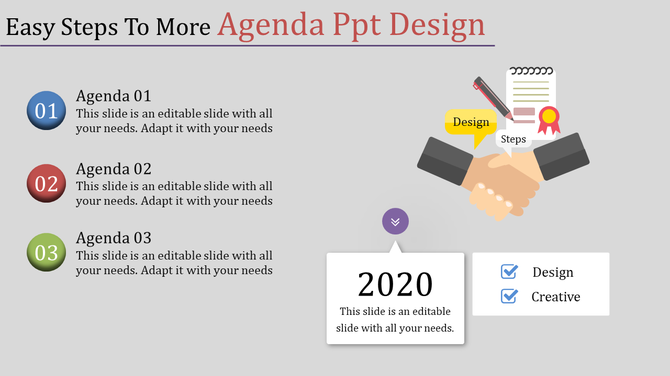 Easy Steps To More Agenda Ppt Design

01
Agenda 01
This slide is an editable slide with all your needs. Adapt it with your needs

02
Agenda 02
This slide is an editable slide with all your needs. Adapt it with your needs

03
Agenda 03
This slide is an editable slide with all your needs. Adapt it with your needs

Design
Steps

2020
This slide is an editable slide with all your needs.

Design
Creative